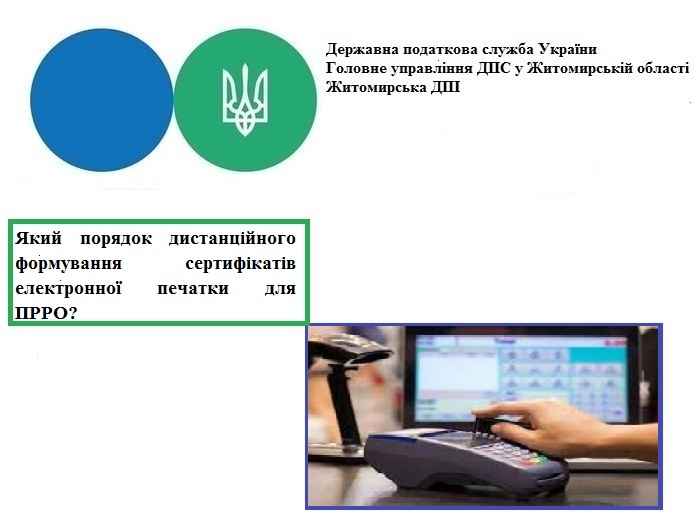 Державна податкова служба України
Головне управління ДПС у Житомирській області
Житомирська ДПІ

Який порядок дистанційного формування сертифікатів електронної печатки для ПРРО?